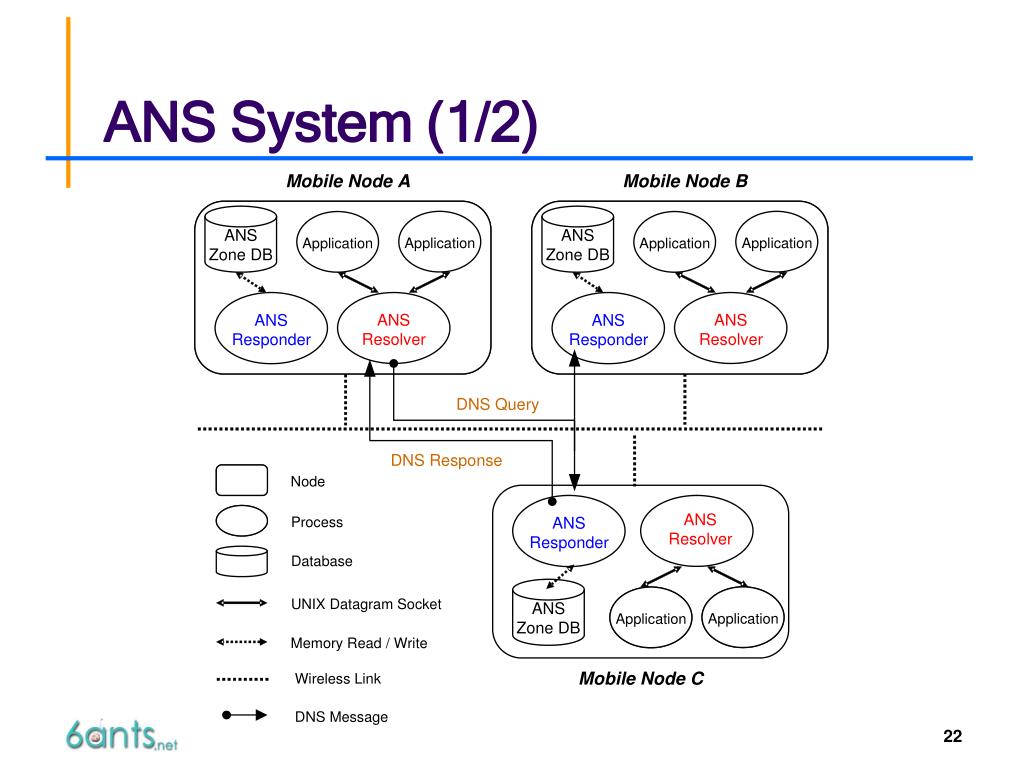 ANS System (1/2)

Mobile Node A

ANS Zone DB

Application

Application

ANS Responder

ANS Resolver

Mobile Node B

ANS Zone DB

Application

Application

ANS Responder

ANS Resolver

DNS Query

DNS Response

Node

Process

Database

UNIX Datagram Socket

Memory Read / Write

Wireless Link

DNS Message

ANS Responder

ANS Resolver

ANS Zone DB

Application

Application

Mobile Node C

6ants.net

22